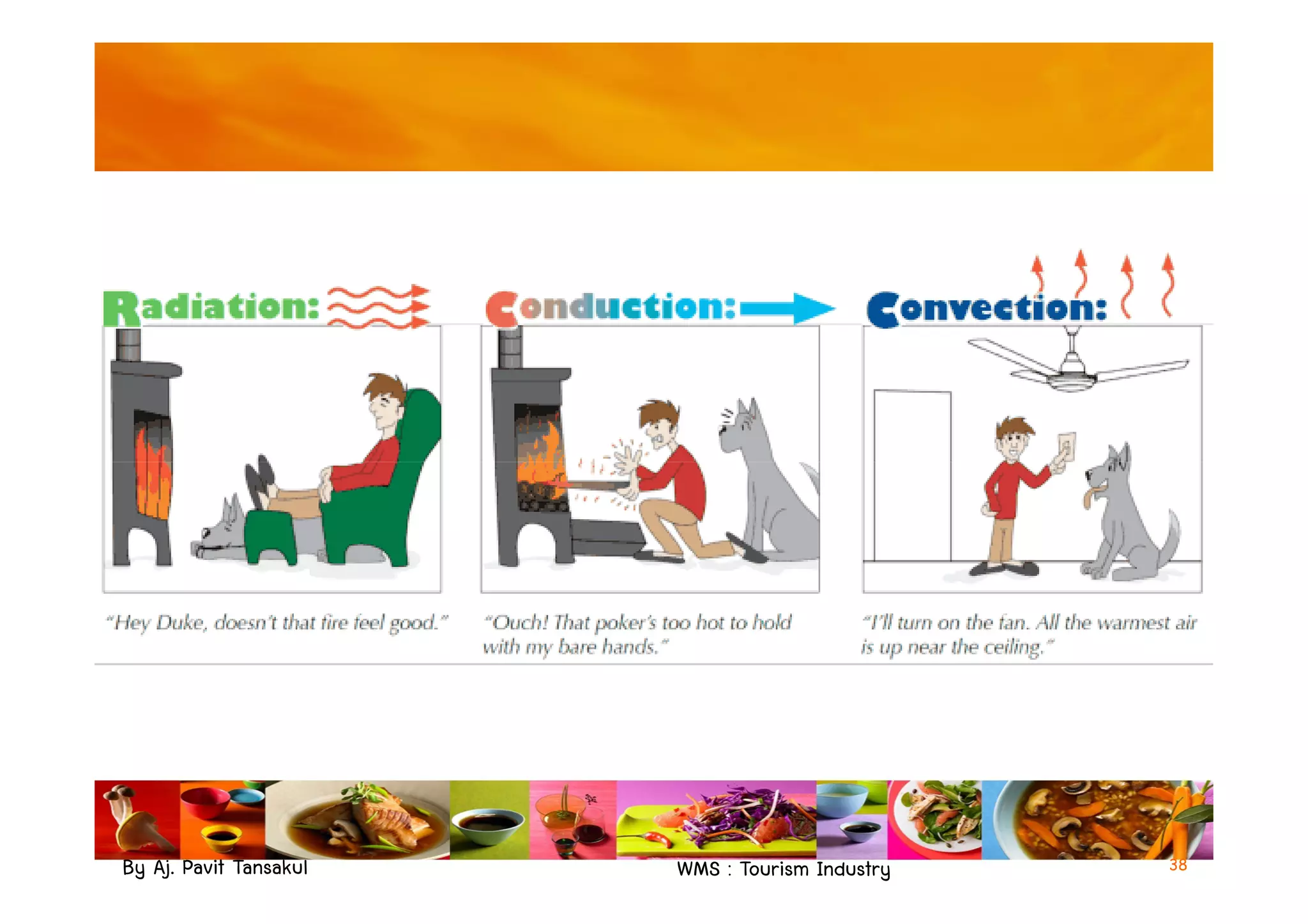 Radiation:

"Hey Duke, doesn't that fire feel good."

Conduction:

"Ouch! That poker's too hot to hold with my bare hands."

Convection:

"I'll turn on the fan. All the warmest air is up near the ceiling."

By Aj. Pavit Tansakul

WMS : Tourism Industry

38